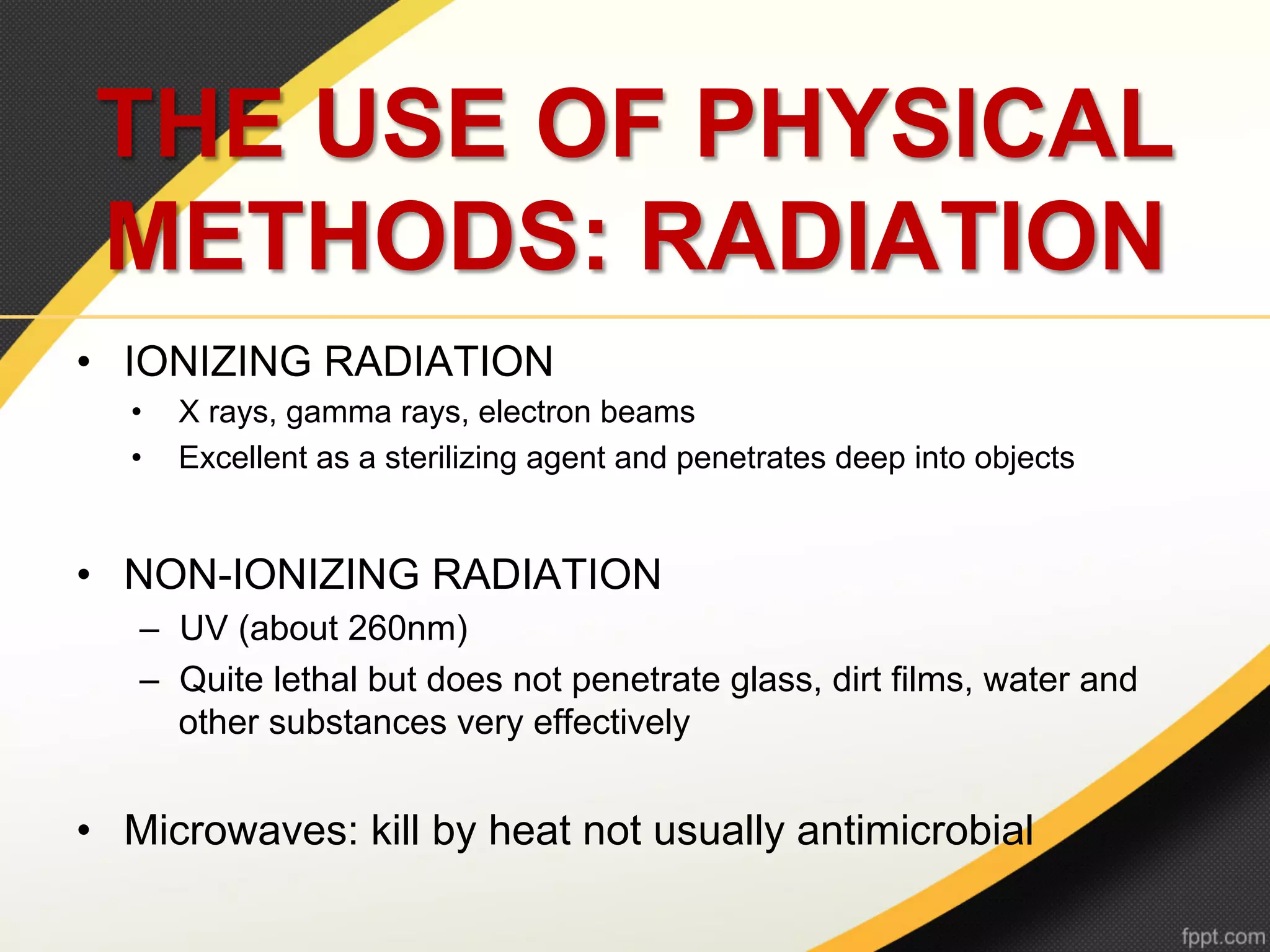 THE USE OF PHYSICAL METHODS: RADIATION

• IONIZING RADIATION
  • X rays, gamma rays, electron beams
  • Excellent as a sterilizing agent and penetrates deep into objects

• NON-IONIZING RADIATION
  – UV (about 260nm)
  – Quite lethal but does not penetrate glass, dirt films, water and other substances very effectively

• Microwaves: kill by heat not usually antimicrobial

fppt.com